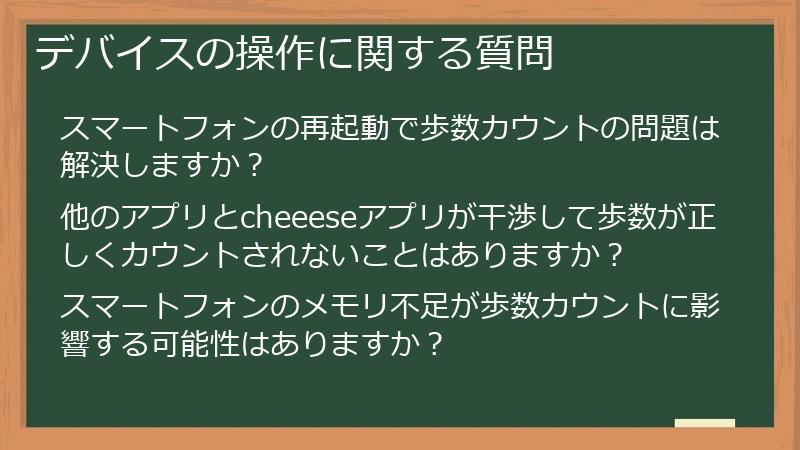 デバイスの操作に関する質問

スマートフォンの再起動で歩数カウントの問題は解決しますか？

他のアプリとcheeeseアプリが干渉して歩数が正しくカウントされないことはありますか？

スマートフォンのメモリ不足が歩数カウントに影響する可能性はありますか？